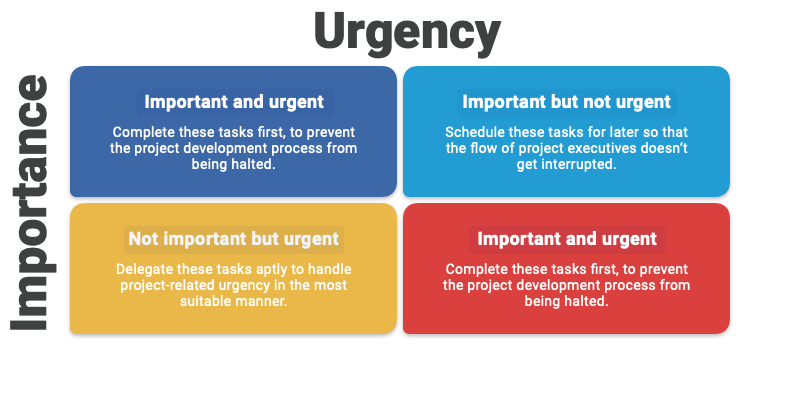 Urgency

Importance

Important and urgent

Complete these tasks first, to prevent the project development process from being halted.

Important but not urgent

Schedule these tasks for later so that the flow of project executives doesn't get interrupted.

Not important but urgent

Delegate these tasks aptly to handle project-related urgency in the most suitable manner.

Important and urgent

Complete these tasks first, to prevent the project development process from being halted.